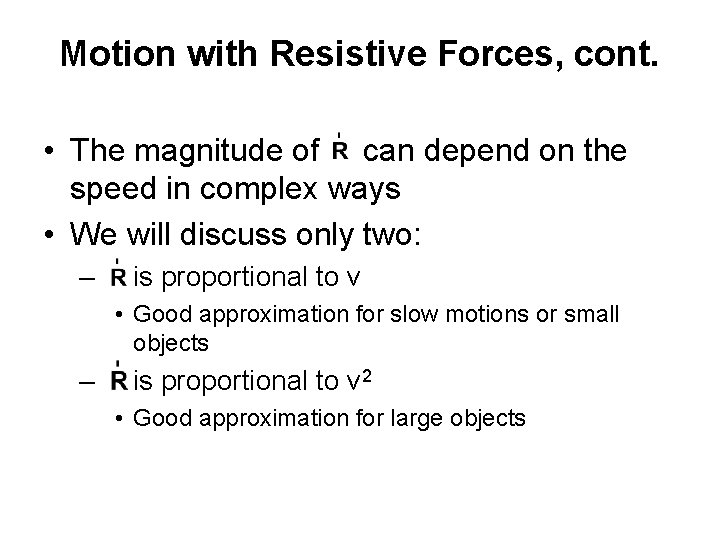 Motion with Resistive Forces, cont.

• The magnitude of $\vec{R}$ can depend on the speed in complex ways

• We will discuss only two:

– $\vec{R}$ is proportional to v

• Good approximation for slow motions or small objects

– $\vec{R}$ is proportional to $v^2$

• Good approximation for large objects